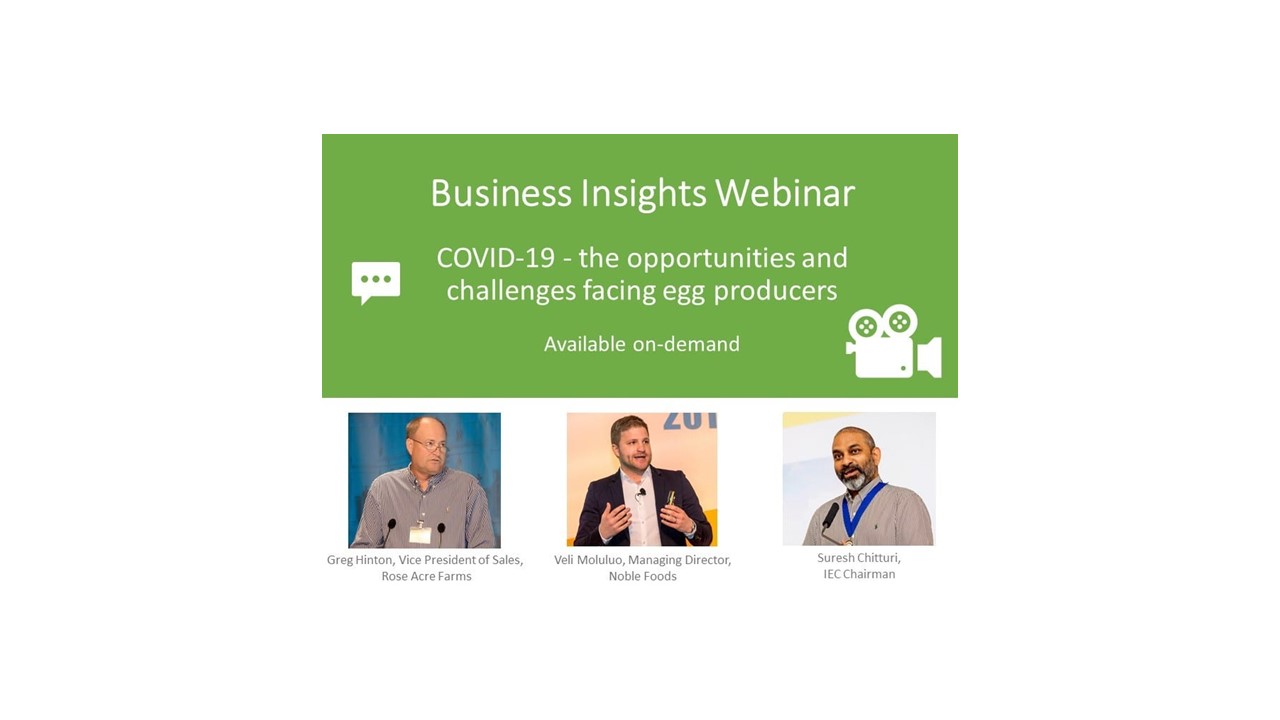 Business Insights Webinar

COVID-19 - the opportunities and challenges facing egg producers

Available on-demand

Greg Hinton, Vice President of Sales, Rose Acre Farms

Veli Moluluo, Managing Director, Noble Foods

Suresh Chitturi, IEC Chairman